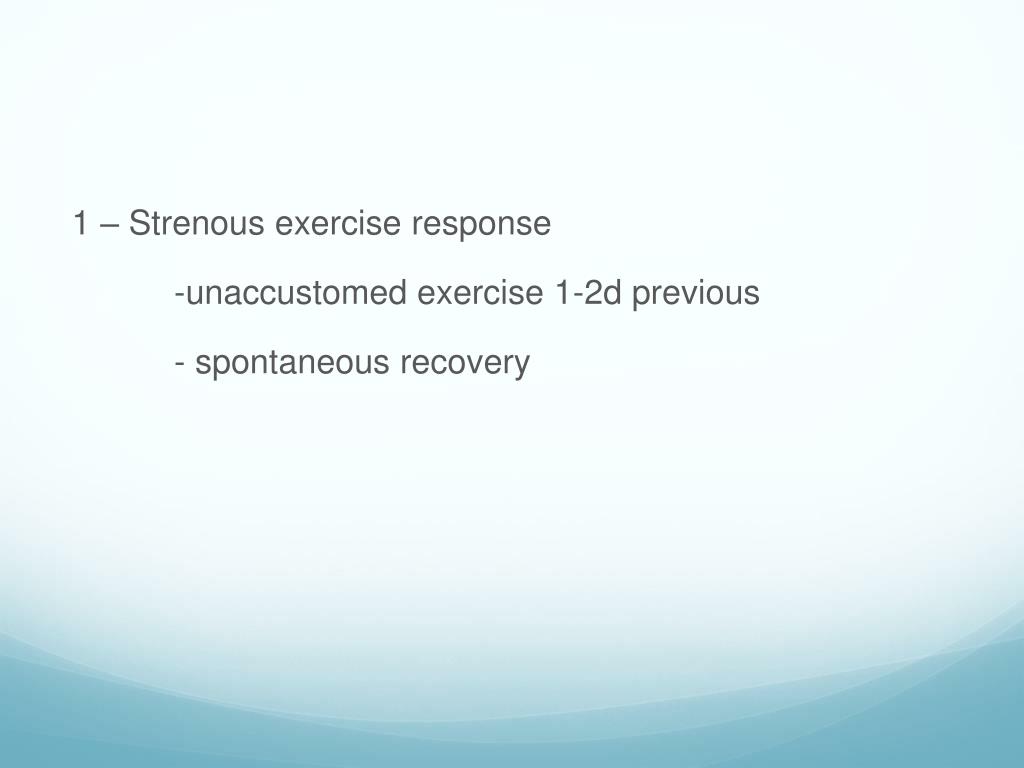 1 – Strenous exercise response

-unaccustomed exercise 1-2d previous

- spontaneous recovery